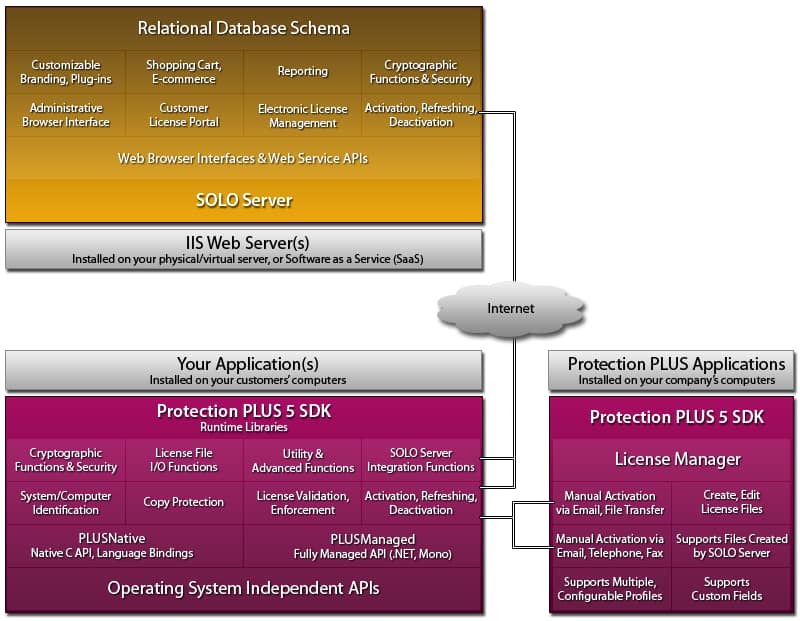 Relational Database Schema

Customizable Branding, Plug-ins

Shopping Cart, E-commerce

Reporting

Cryptographic Functions & Security

Administrative Browser Interface

Customer License Portal

Electronic License Management

Activation, Refreshing, Deactivation

Web Browser Interfaces & Web Service APIs

SOLO Server

IIS Web Server(s)
Installed on your physical/virtual server, or Software as a Service (SaaS)

Internet

Your Application(s)
Installed on your customers' computers

Protection PLUS 5 SDK
Runtime Libraries

Cryptographic Functions & Security

License File I/O Functions

Utility & Advanced Functions

SOLO Server Integration Functions

System/Computer Identification

Copy Protection

License Validation, Enforcement

Activation, Refreshing, Deactivation

PLUSNative
Native C API, Language Bindings

PLUSManaged
Fully Managed API (.NET, Mono)

Operating System Independent APIs

Protection PLUS Applications
Installed on your company's computers

Protection PLUS 5 SDK

License Manager

Manual Activation via Email, File Transfer

Create, Edit License Files

Manual Activation via Email, Telephone, Fax

Supports Files Created by SOLO Server

Supports Multiple, Configurable Profiles

Supports Custom Fields